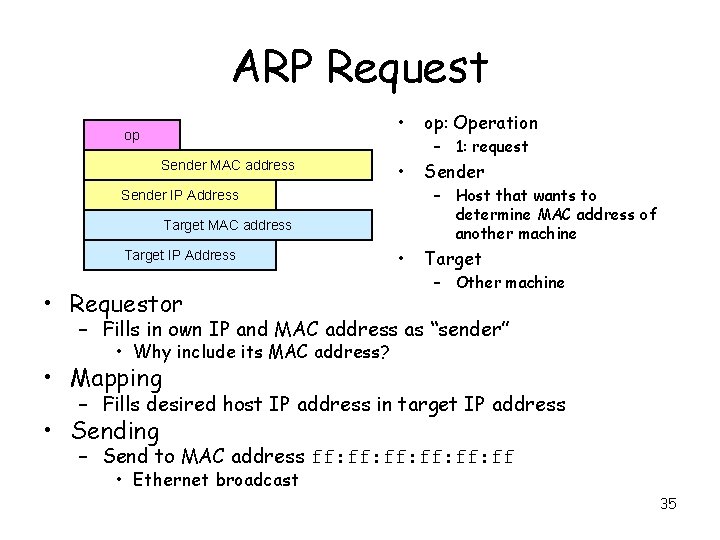 ARP Request

op

Sender MAC address

Sender IP Address

Target MAC address

Target IP Address

• op: Operation
– 1: request
• Sender
– Host that wants to determine MAC address of another machine
• Target
– Other machine

• Requestor
– Fills in own IP and MAC address as "sender"
• Why include its MAC address?
• Mapping
– Fills desired host IP address in target IP address
• Sending
– Send to MAC address ff:ff:ff:ff:ff:ff
• Ethernet broadcast

35